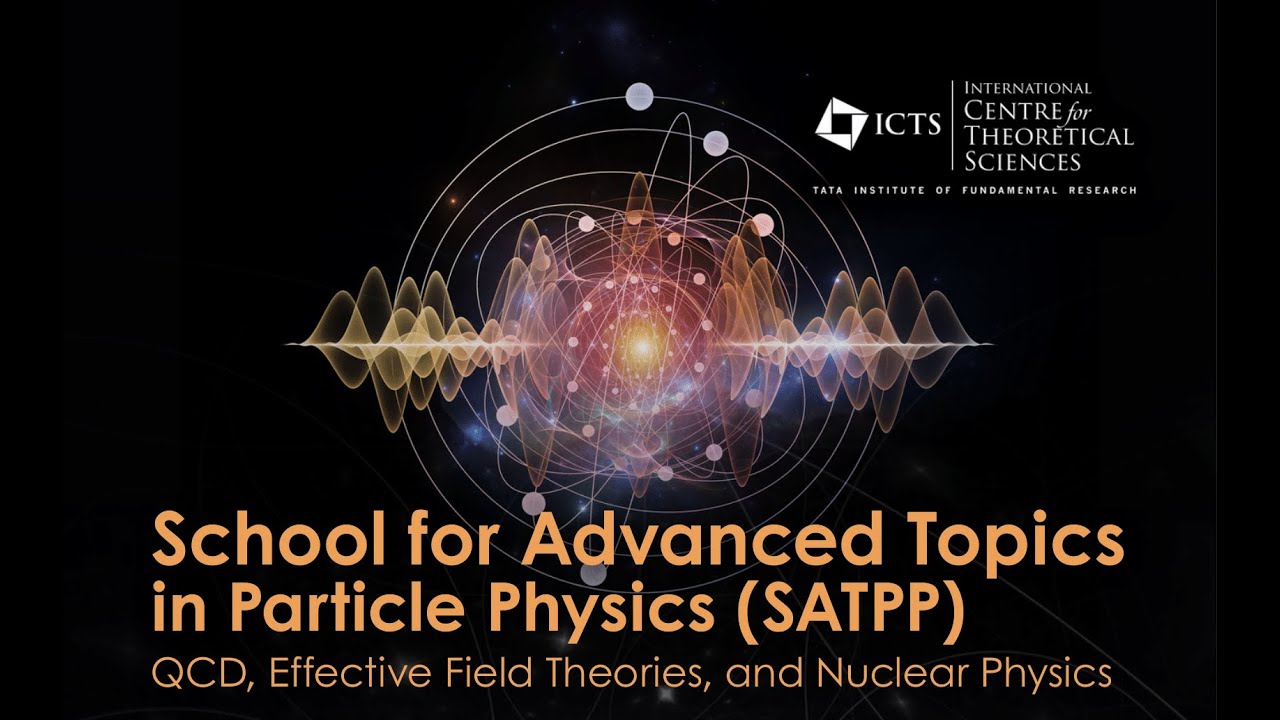 ICTS
INTERNATIONAL CENTRE for THEORETICAL SCIENCES
TATA INSTITUTE OF FUNDAMENTAL RESEARCH

School for Advanced Topics in Particle Physics (SATPP)
QCD, Effective Field Theories, and Nuclear Physics